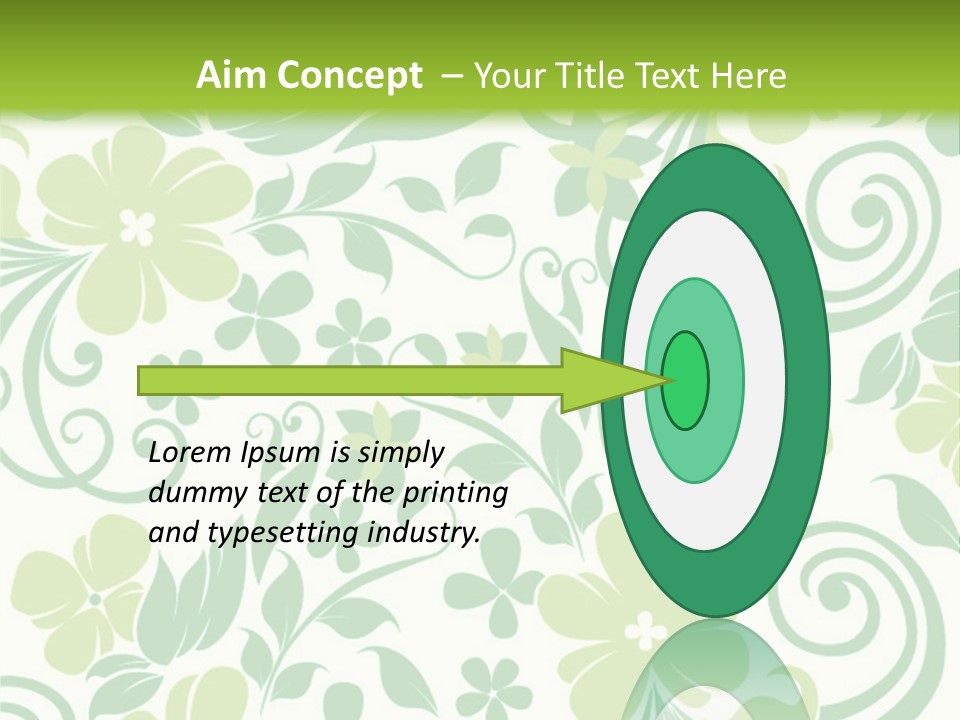 Aim Concept – Your Title Text Here

Lorem Ipsum is simply dummy text of the printing and typesetting industry.